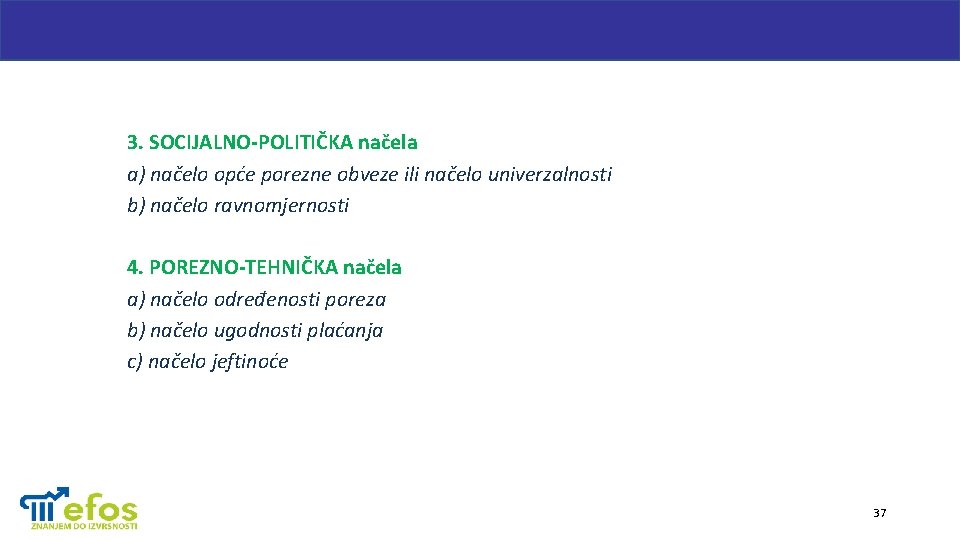 3. SOCIJALNO-POLITIČKA načela
a) načelo opće porezne obveze ili načelo univerzalnosti
b) načelo ravnomjernosti

4. POREZNO-TEHNIČKA načela
a) načelo određenosti poreza
b) načelo ugodnosti plaćanja
c) načelo jeftinoće

efos
ZNANJEM DO IZVRSNOSTI

37